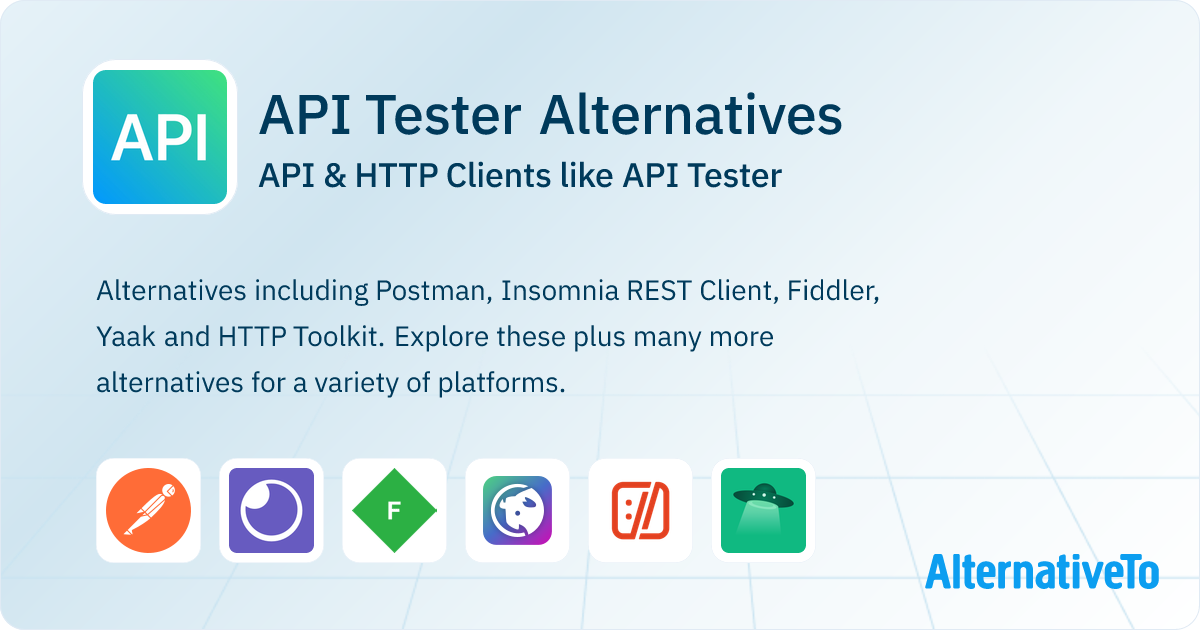 API

API Tester Alternatives

API & HTTP Clients like API Tester

Alternatives including Postman, Insomnia REST Client, Fiddler, Yaak and HTTP Toolkit. Explore these plus many more alternatives for a variety of platforms.

F

AlternativeTo